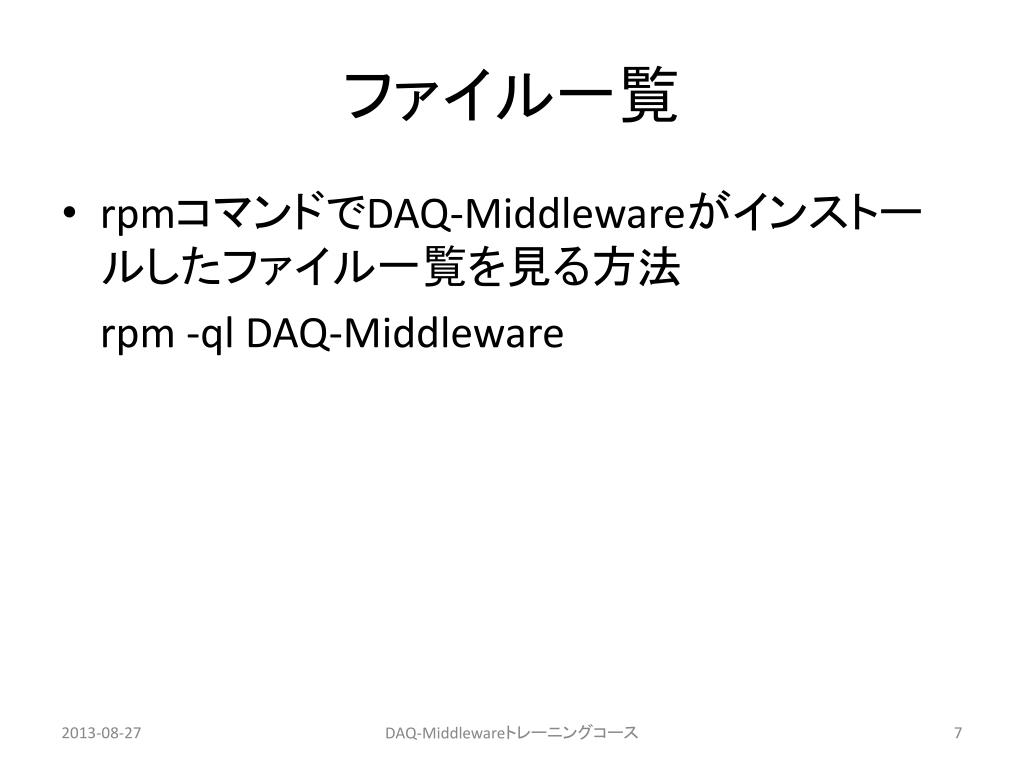 ファイル一覧

• rpmコマンドでDAQ-Middlewareがインストールしたファイル一覧を見る方法

rpm -ql DAQ-Middleware

2013-08-27

DAQ-Middlewareトレーニングコース

7